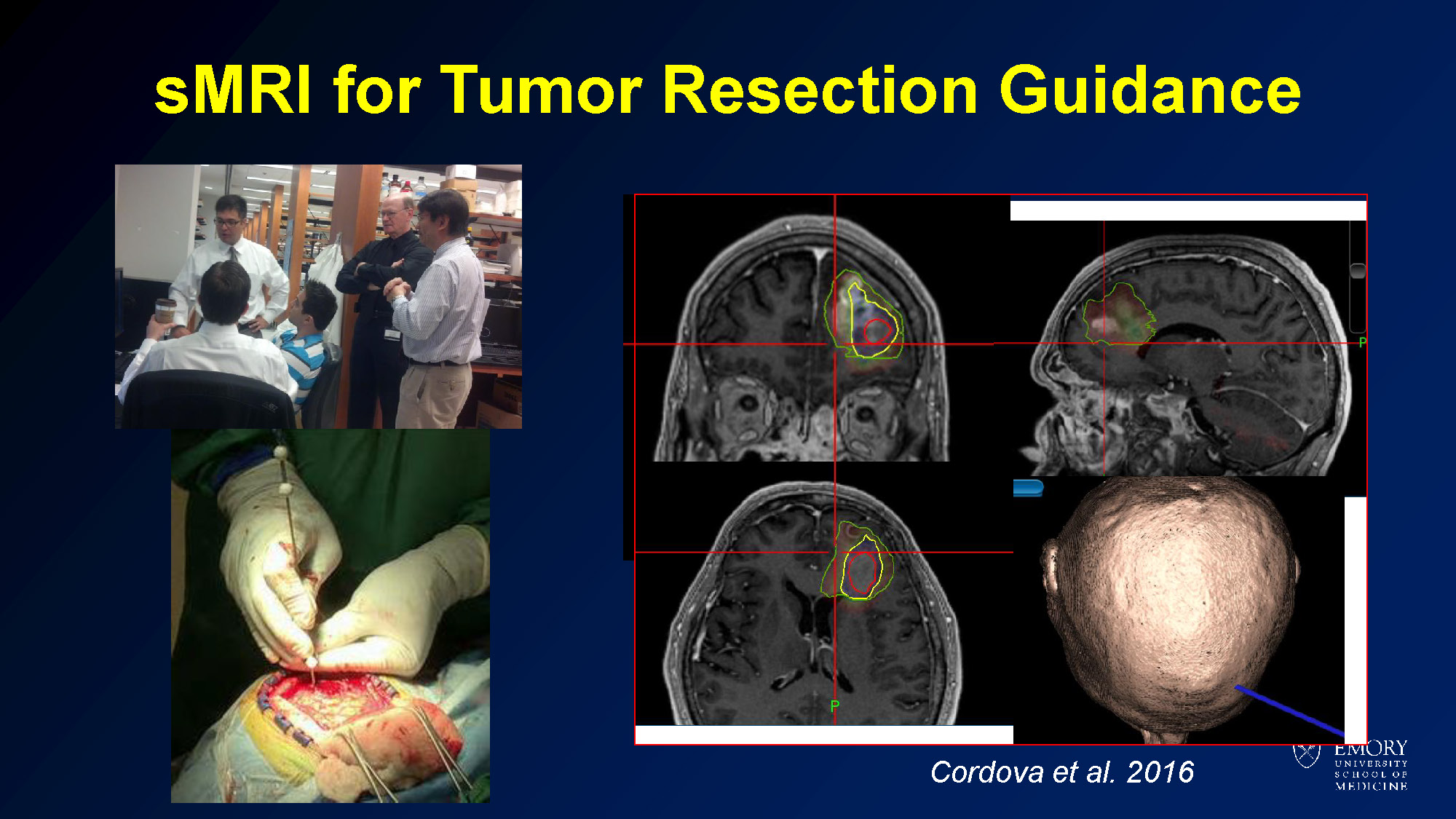 sMRI for Tumor Resection Guidance

P

P

Cordova et al. 2016

EMORY
UNIVERSITY
SCHOOL OF
MEDICINE